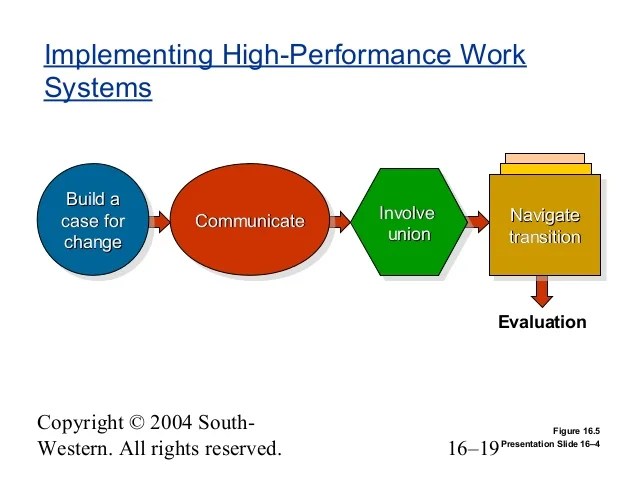 Implementing High-Performance Work Systems

Build a case for change

Communicate

Involve union

Navigate transition

Evaluation

Copyright © 2004 South-Western. All rights reserved.

16–19

Figure 16.5
Presentation Slide 16–4